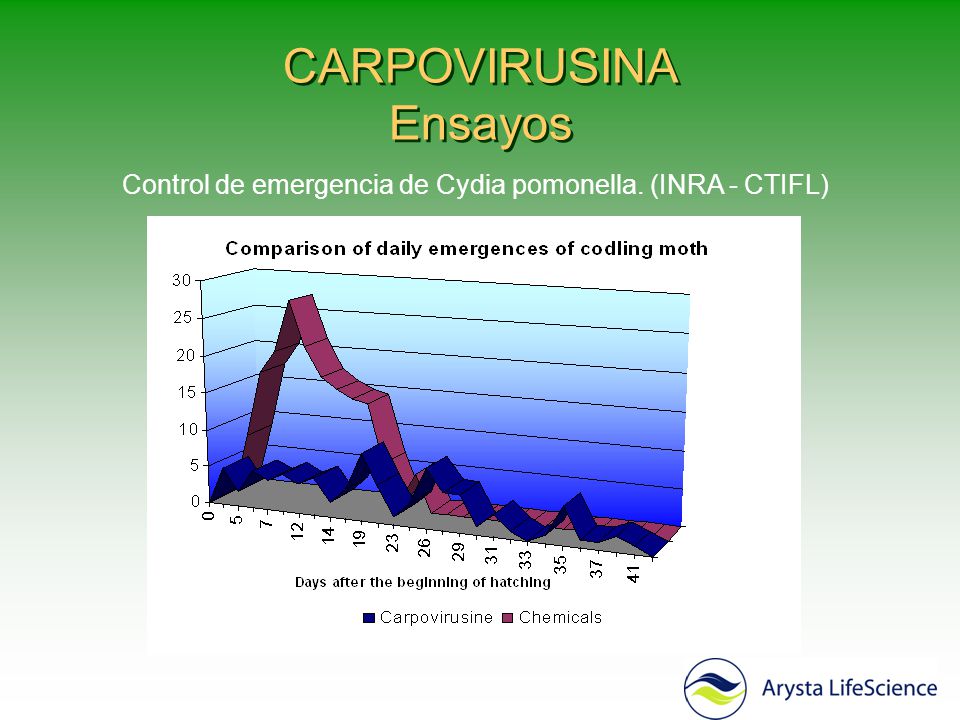 CARPOVIRUSINA
Ensayos

Control de emergencia de Cydia pomonella. (INRA - CTIFL)

Comparison of daily emergences of codling moth

30
25
20
15
10
5
0

0
5
7
12
14
19
23
26
29
31
33
35
37
41

Days after the beginning of hatching

Carpovirusine Chemicals

Arysta LifeScience